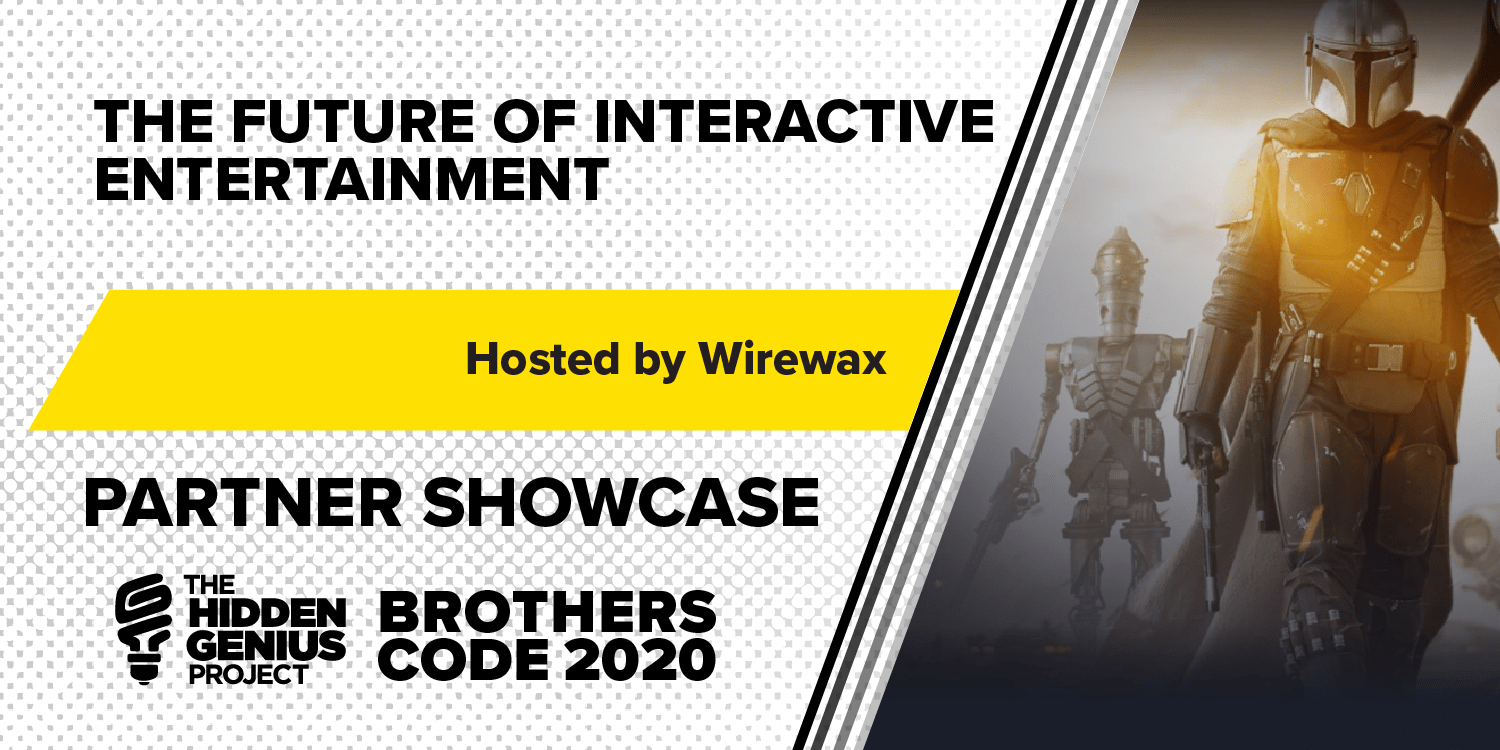 THE FUTURE OF INTERACTIVE ENTERTAINMENT

Hosted by Wirewax

PARTNER SHOWCASE

THE HIDDEN GENIUS PROJECT

BROTHERS CODE 2020